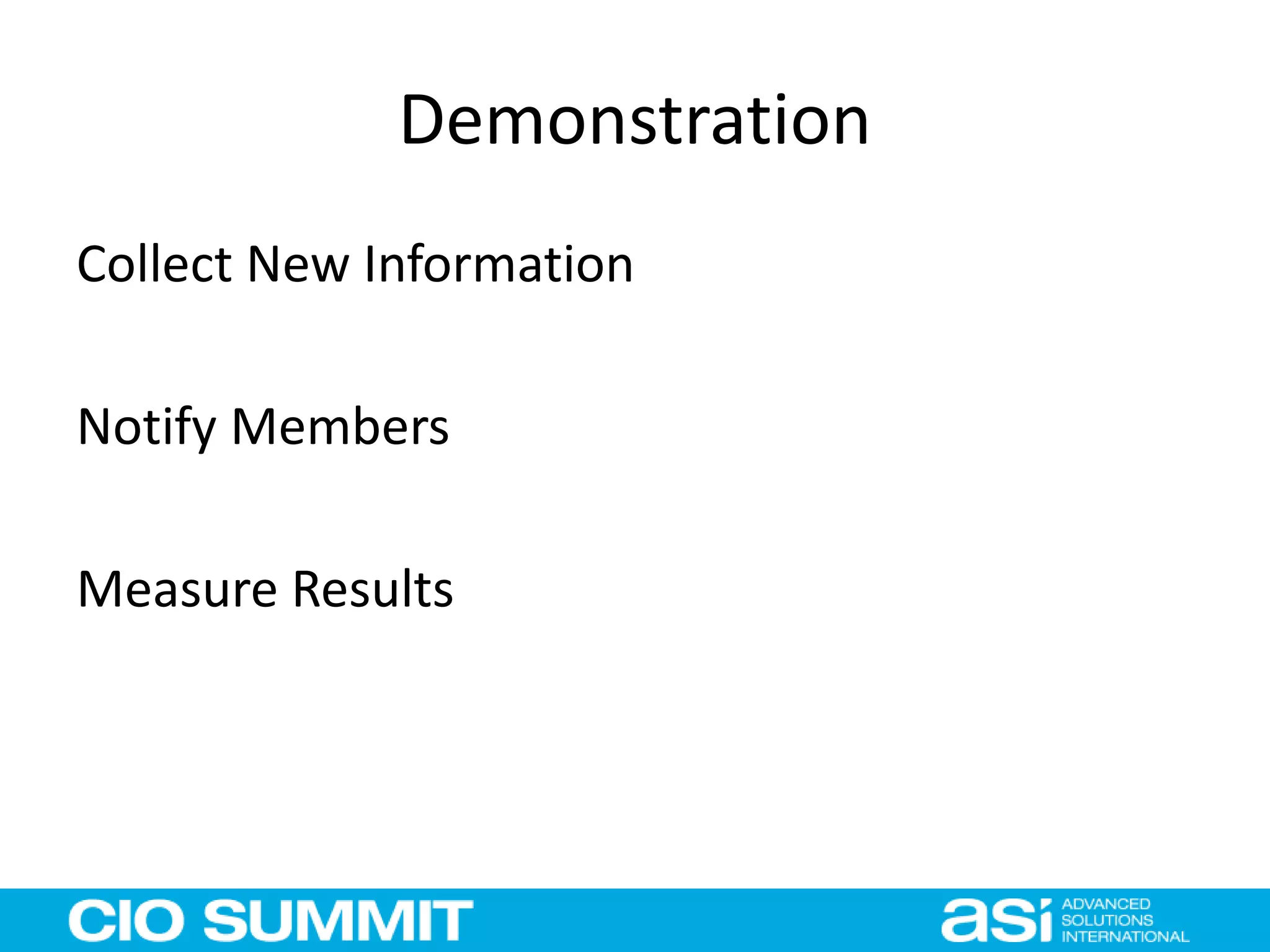 Demonstration

Collect New Information

Notify Members

Measure Results

CIO SUMMIT

asi ADVANCED SOLUTIONS INTERNATIONAL